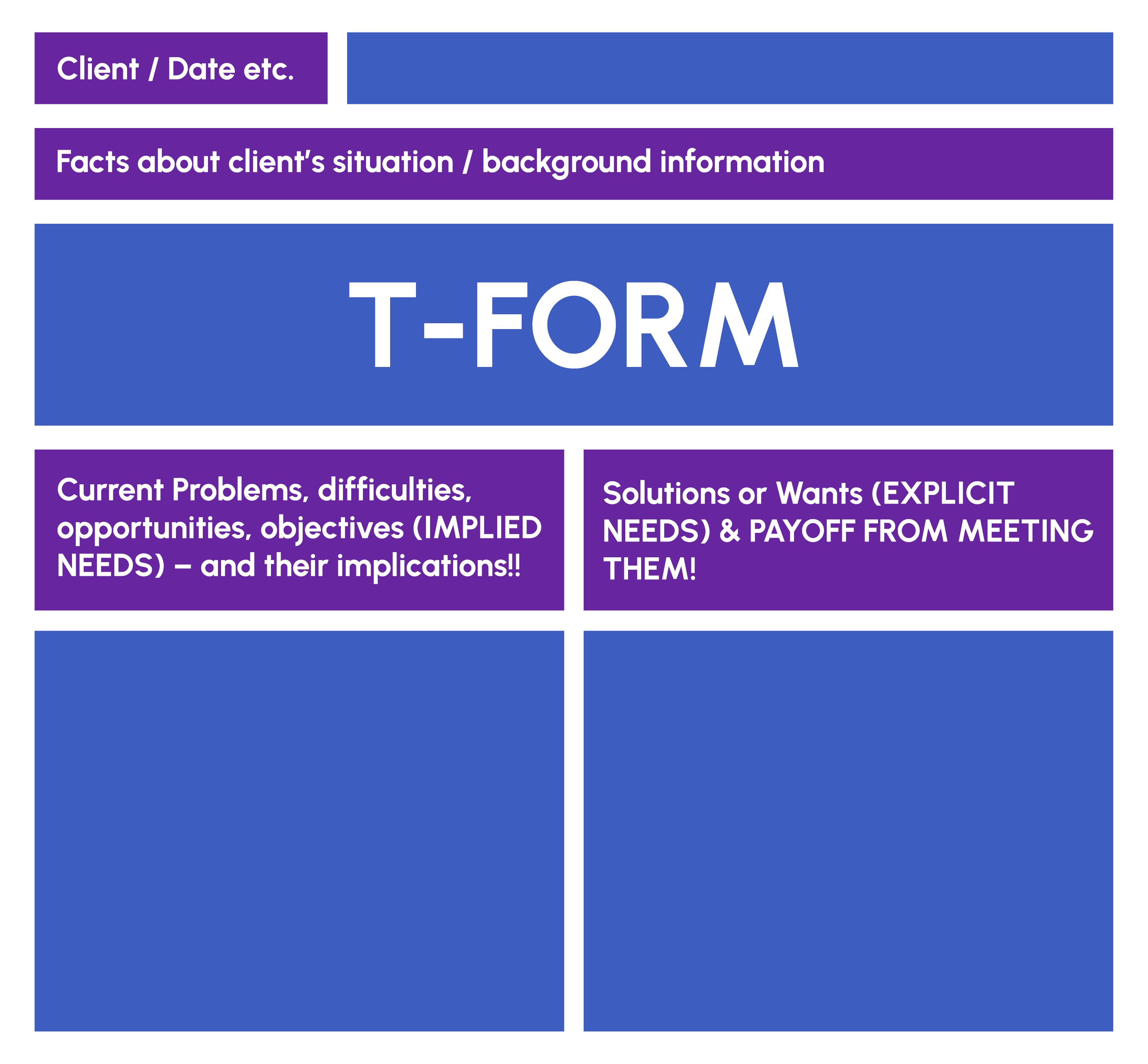 Client / Date etc.

Facts about client's situation / background information

T-FORM

Current Problems, difficulties, opportunities, objectives (IMPLIED NEEDS) – and their implications!!

Solutions or Wants (EXPLICIT NEEDS) & PAYOFF FROM MEETING THEM!